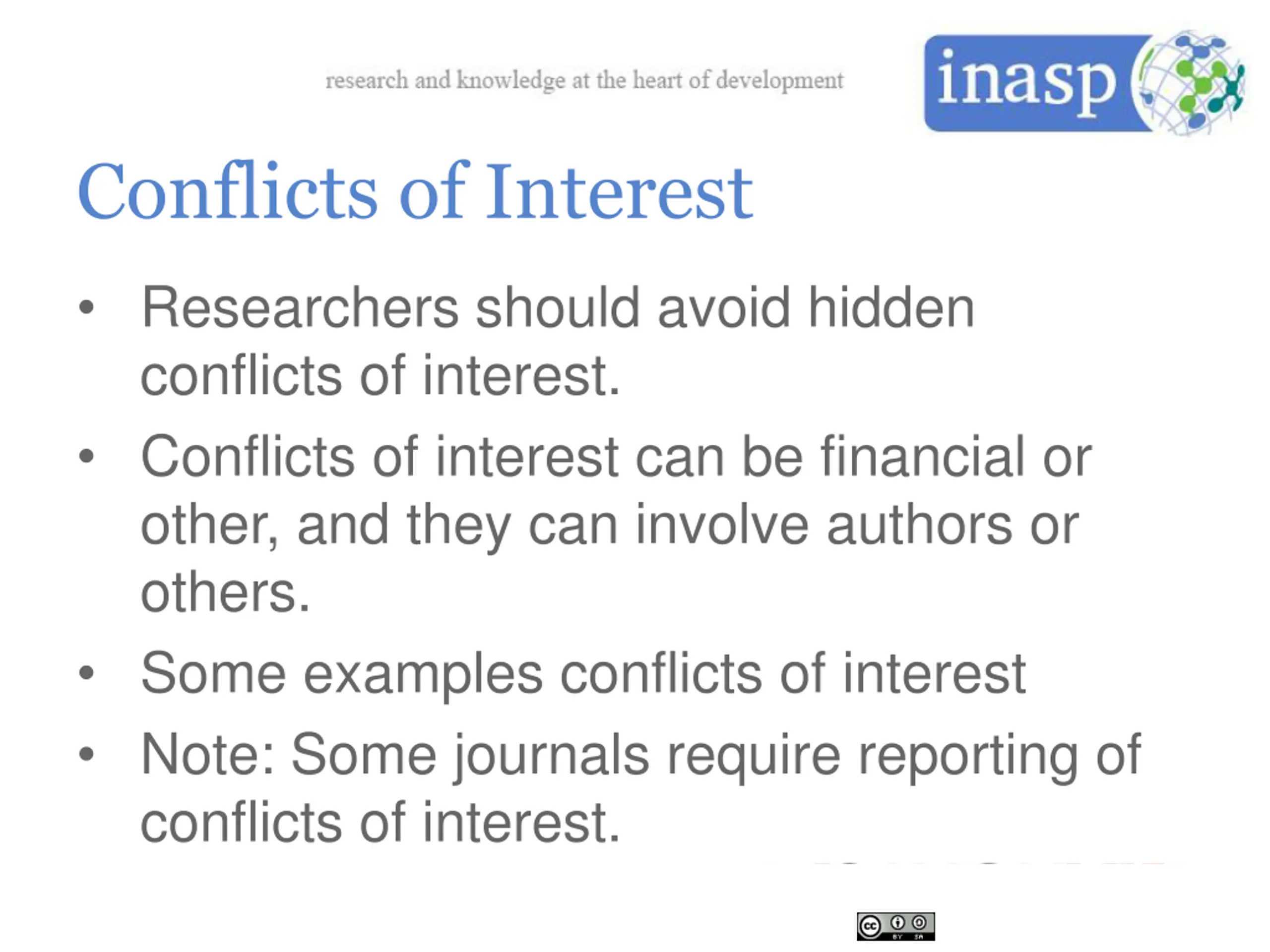 research and knowledge at the heart of development

inasp

Conflicts of Interest

• Researchers should avoid hidden conflicts of interest.
• Conflicts of interest can be financial or other, and they can involve authors or others.
• Some examples conflicts of interest
• Note: Some journals require reporting of conflicts of interest.

cc BY SA